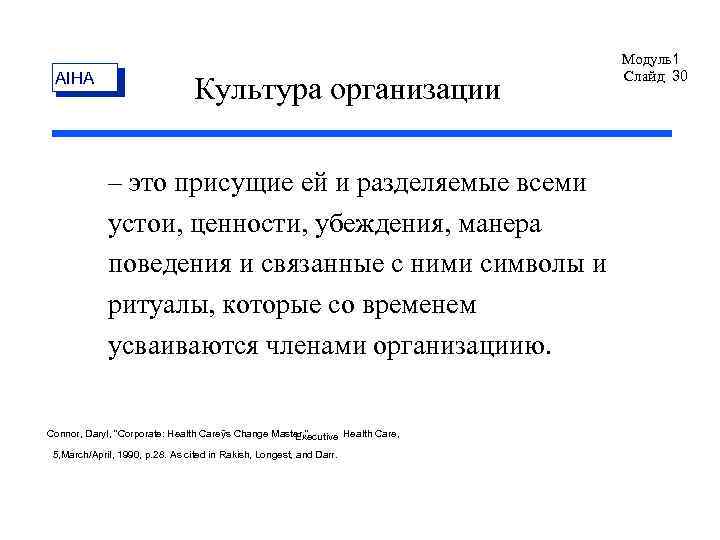 AIHA

Культура организации

Модуль1
Слайд 30

– это присущие ей и разделяемые всеми устои, ценности, убеждения, манера поведения и связанные с ними символы и ритуалы, которые со временем усваиваются членами организациию.

Connor, Daryl, "Corporate: Health Careÿs Change Master," Executive Health Care, 5,March/April, 1990, p.28. As cited in Rakish, Longest, and Darr.